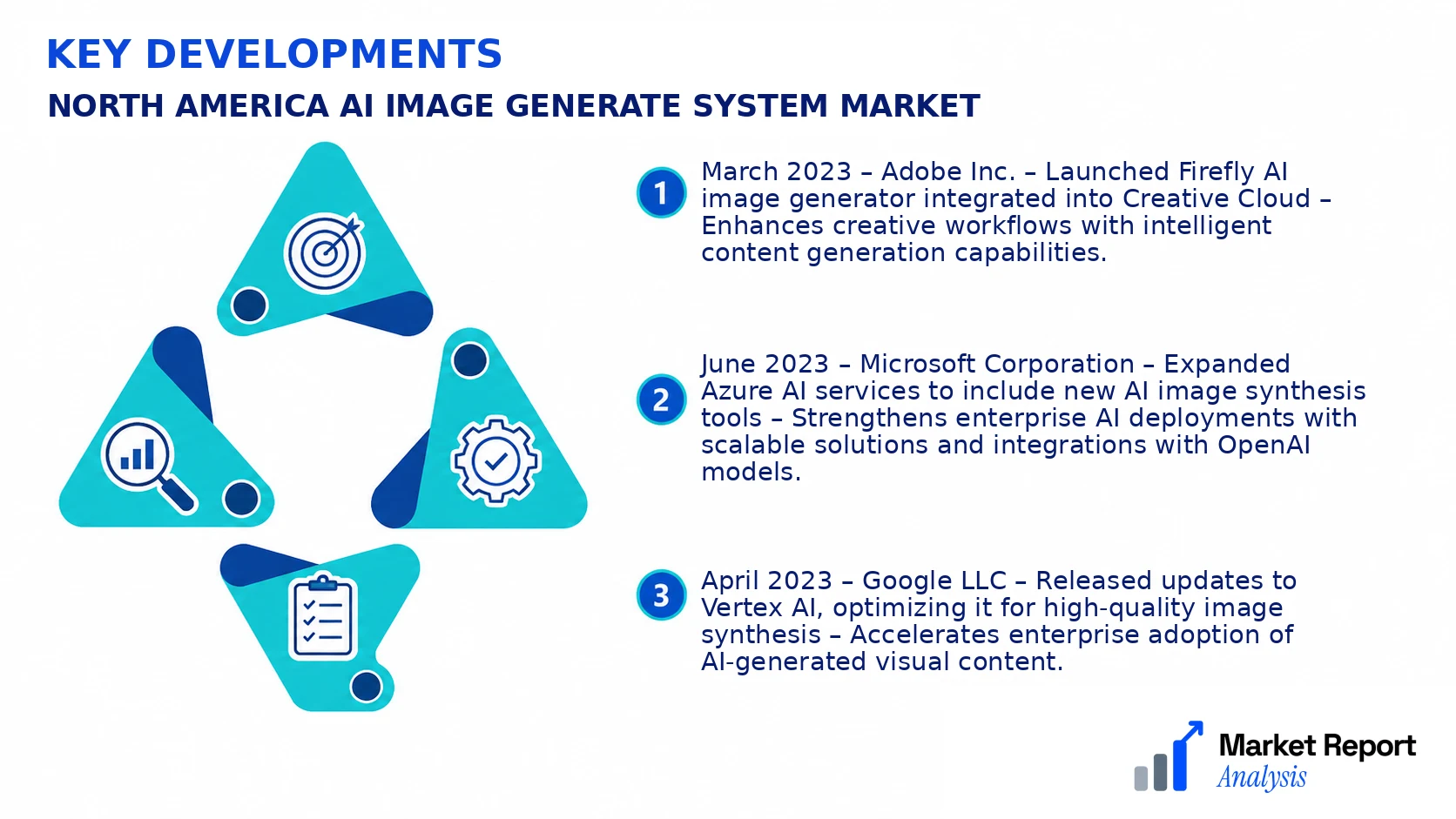 KEY DEVELOPMENTS

NORTH AMERICA AI IMAGE GENERATE SYSTEM MARKET

1 March 2023 – Adobe Inc. – Launched Firefly AI image generator integrated into Creative Cloud – Enhances creative workflows with intelligent content generation capabilities.

2 June 2023 – Microsoft Corporation – Expanded Azure AI services to include new AI image synthesis tools – Strengthens enterprise AI deployments with scalable solutions and integrations with OpenAI models.

3 April 2023 – Google LLC – Released updates to Vertex AI, optimizing it for high-quality image synthesis – Accelerates enterprise adoption of AI-generated visual content.

Market Report Analysis